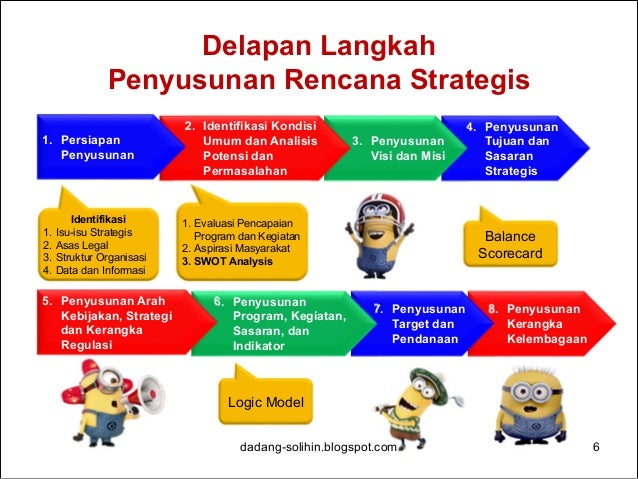 Delapan Langkah
Penyusunan Rencana Strategis

1. Persiapan Penyusunan

2. Identifikasi Kondisi Umum dan Analisis Potensi dan Permasalahan

3. Penyusunan Visi dan Misi

4. Penyusunan Tujuan dan Sasaran Strategis

Identifikasi
1. Isu-isu Strategis
2. Asas Legal
3. Struktur Organisasi
4. Data dan Informasi

1. Evaluasi Pencapaian Program dan Kegiatan
2. Aspirasi Masyarakat
3. SWOT Analysis

Balance Scorecard

5. Penyusunan Arah Kebijakan, Strategi dan Kerangka Regulasi

6. Penyusunan Program, Kegiatan, Sasaran, dan Indikator

7. Penyusunan Target dan Pendanaan

8. Penyusunan Kerangka Kelembagaan

Logic Model

dadang-solihin.blogspot.com

6